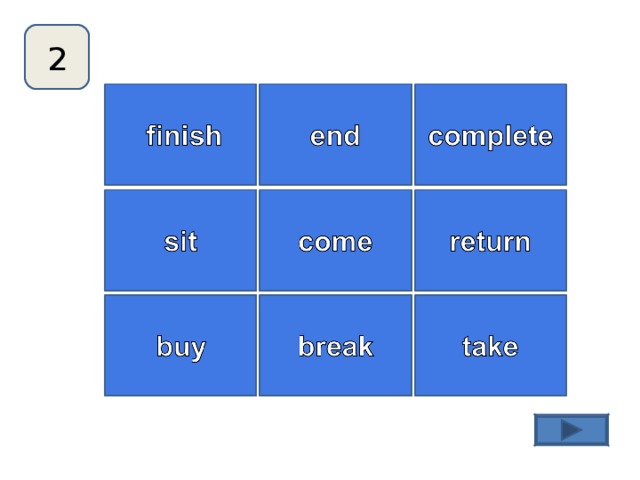 2

| finish | end | complete |
|---|---|---|
| sit | come | return |
| buy | break | take |